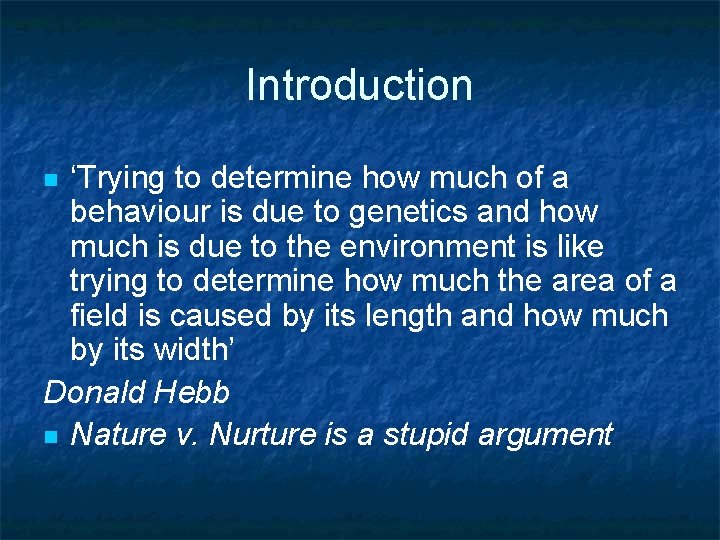 Introduction

‘Trying to determine how much of a behaviour is due to genetics and how much is due to the environment is like trying to determine how much the area of a field is caused by its length and how much by its width’

Donald Hebb

Nature v. Nurture is a stupid argument